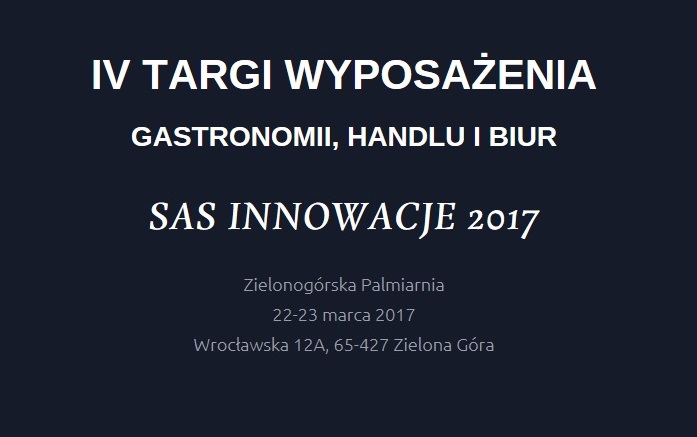 IV TARGI WYPOSAŻENIA

GASTRONOMII, HANDLU I BIUR

SAS INNOWACJE 2017

Zielonogórska Palmiarnia

22-23 marca 2017

Wrocławska 12A, 65-427 Zielona Góra